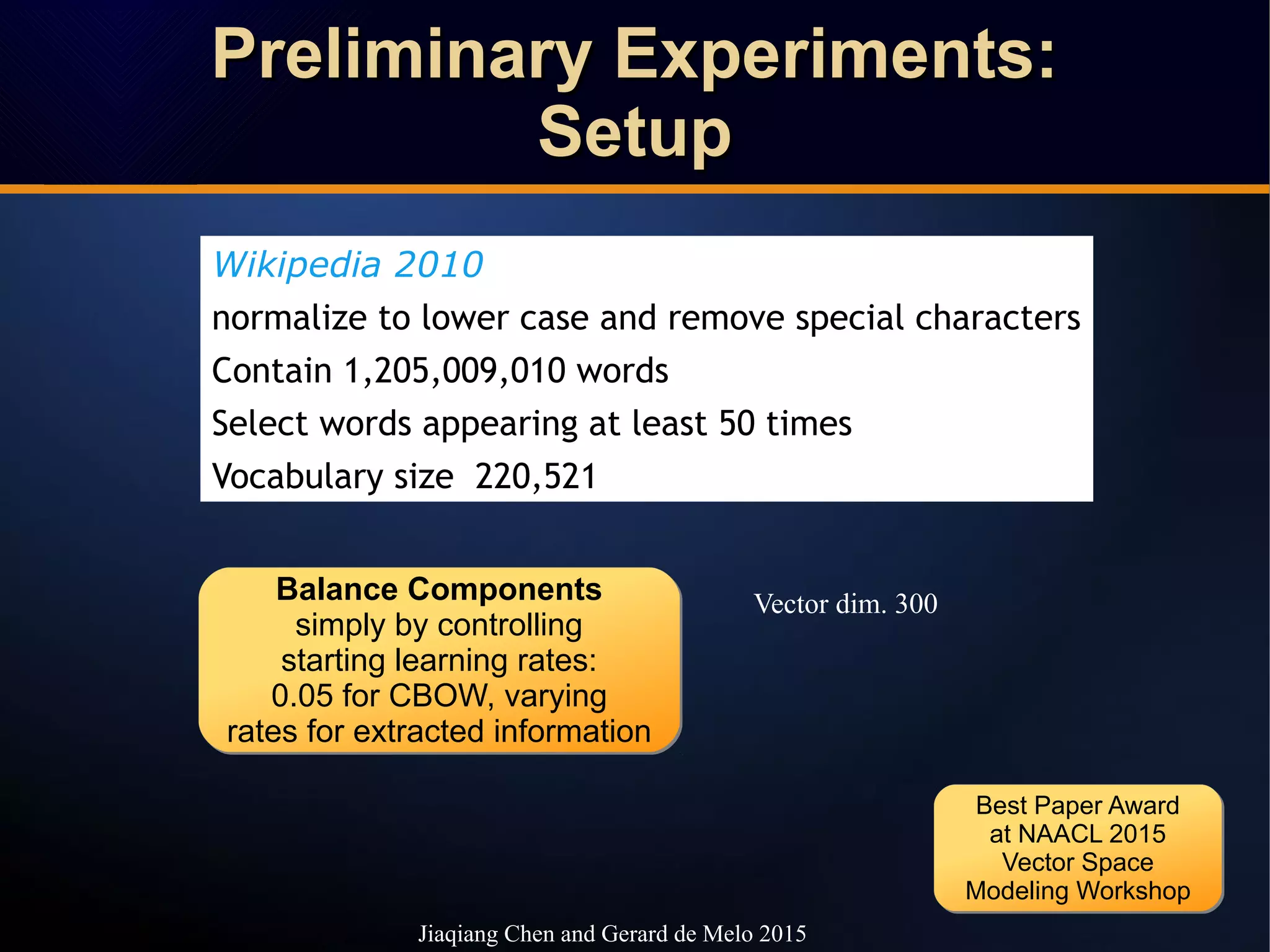 Preliminary Experiments: Setup

Wikipedia 2010

normalize to lower case and remove special characters

Contain 1,205,009,010 words

Select words appearing at least 50 times

Vocabulary size 220,521

Balance Components simply by controlling starting learning rates: 0.05 for CBOW, varying rates for extracted information

Vector dim. 300

Best Paper Award at NAACL 2015 Vector Space Modeling Workshop

Jiaqiang Chen and Gerard de Melo 2015